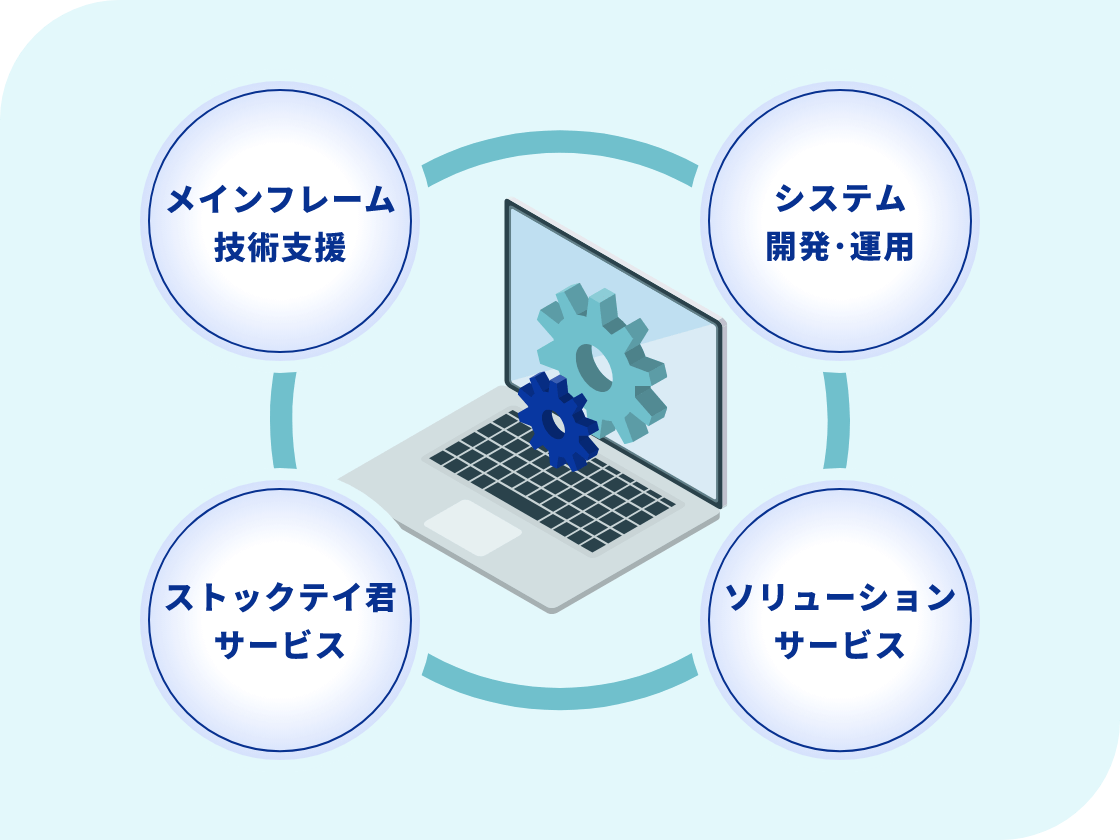 メインフレーム
技術支援

システム
開発・運用

ストックテイ君
サービス

ソリューション
サービス